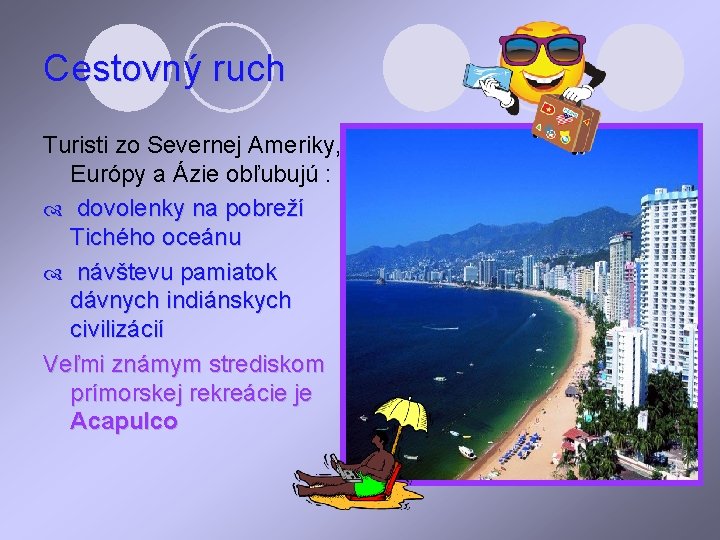 Cestovný ruch

Turisti zo Severnej Ameriky, Európy a Ázie obľubujú :

dovolenky na pobreží Tichého oceánu

návštevu pamiatok dávnych indiánskych civilizácií

Veľmi známym strediskom prímorskej rekreácie je Acapulco